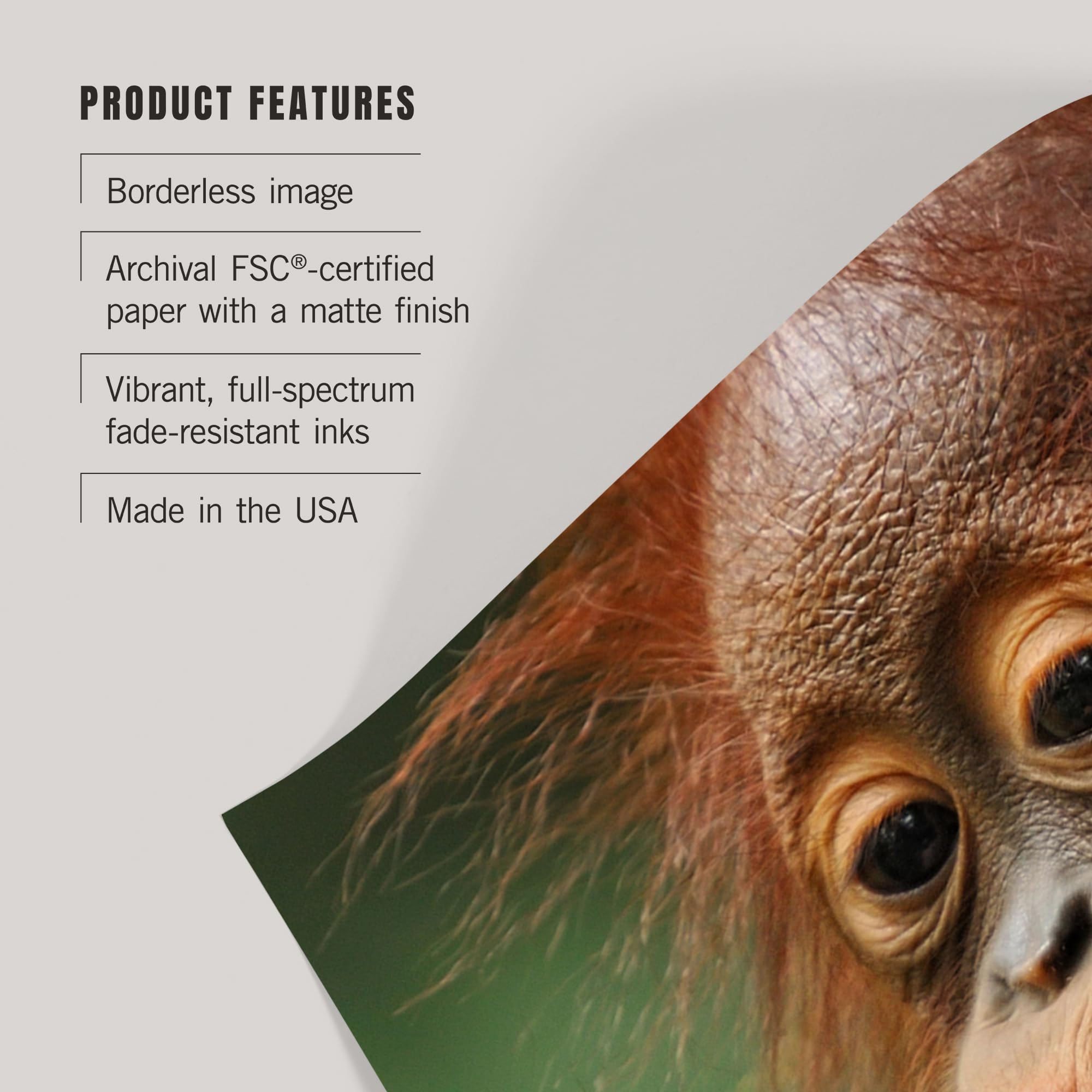 PRODUCT FEATURES

Borderless image

Archival FSC®-certified paper with a matte finish

Vibrant, full-spectrum fade-resistant inks

Made in the USA